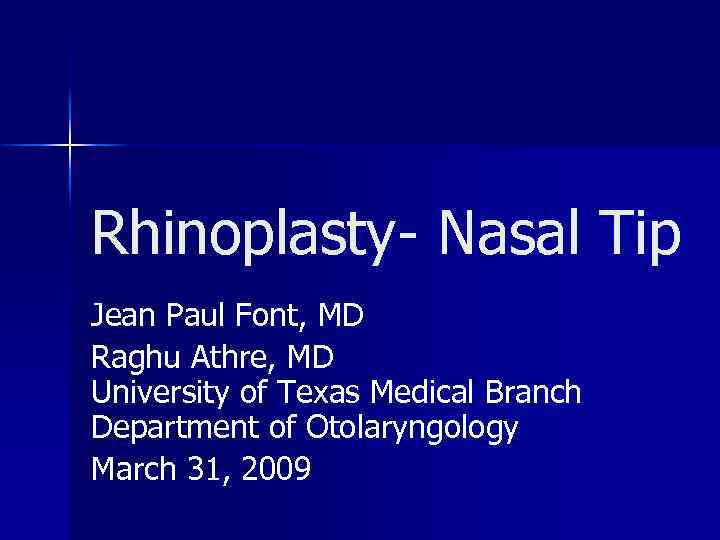 Rhinoplasty- Nasal Tip

Jean Paul Font, MD

Raghu Athre, MD
University of Texas Medical Branch
Department of Otolaryngology

March 31, 2009